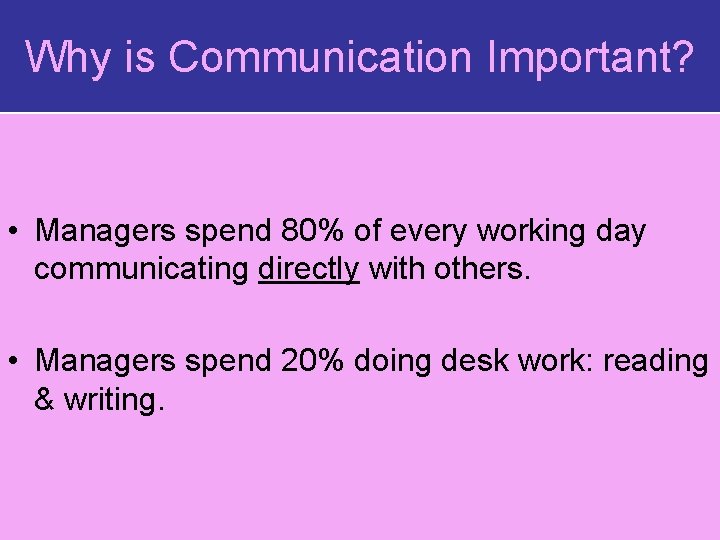 Why is Communication Important?

• Managers spend 80% of every working day communicating directly with others.

• Managers spend 20% doing desk work: reading & writing.